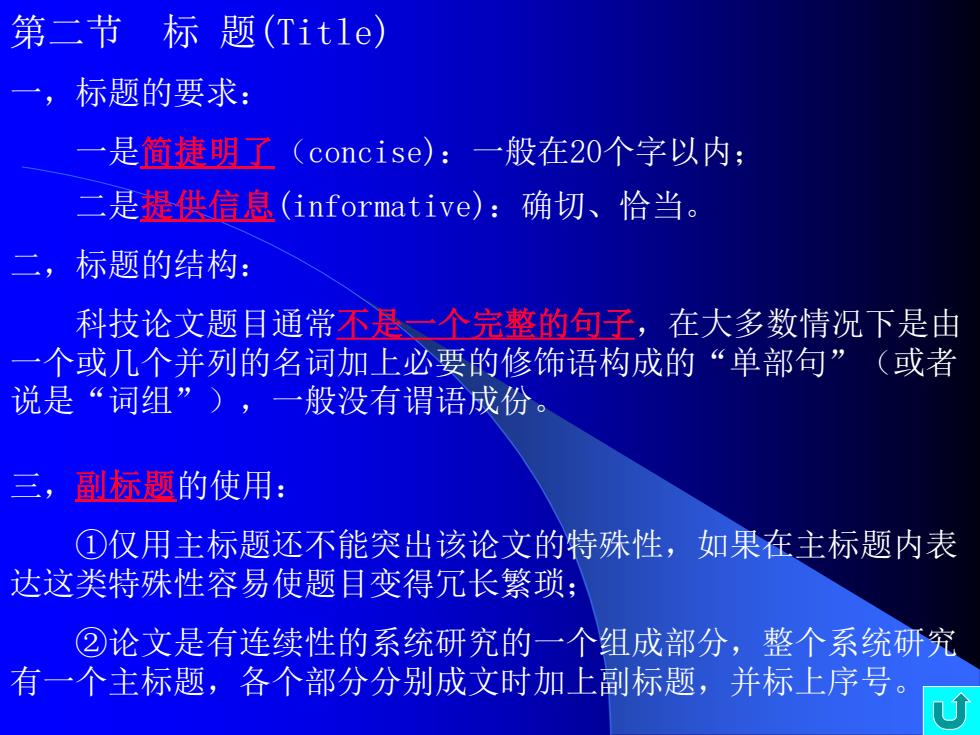 第二节 标 题(Title)

一，标题的要求：

一是简捷明了（concise)：一般在20个字以内；

二是提供信息(informative)：确切、恰当。

二，标题的结构：

科技论文题目通常不是一个完整的句子，在大多数情况下是由一个或几个并列的名词加上必要的修饰语构成的“单部句”（或者说是“词组”），一般没有谓语成份。

三，副标题的使用：

①仅用主标题还不能突出该论文的特殊性，如果在主标题内表达这类特殊性容易使题目变得冗长繁琐；

②论文是有连续性的系统研究的一个组成部分，整个系统研究有一个主标题，各个部分分别成文时加上副标题，并标上序号。